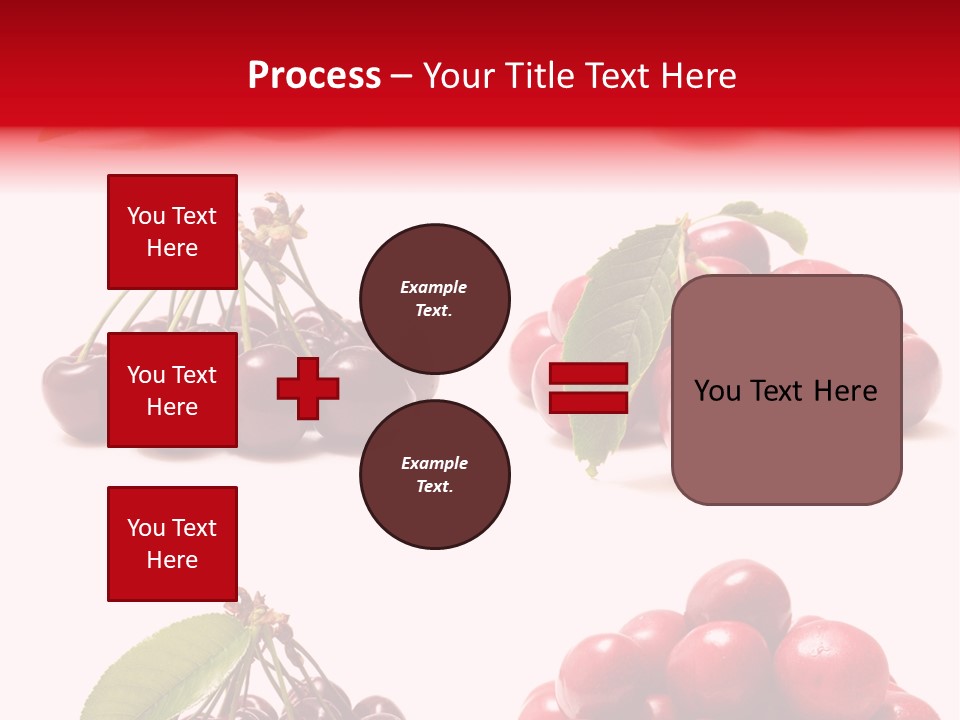 Process – Your Title Text Here

You Text Here

You Text Here

You Text Here

Example Text.

Example Text.

You Text Here